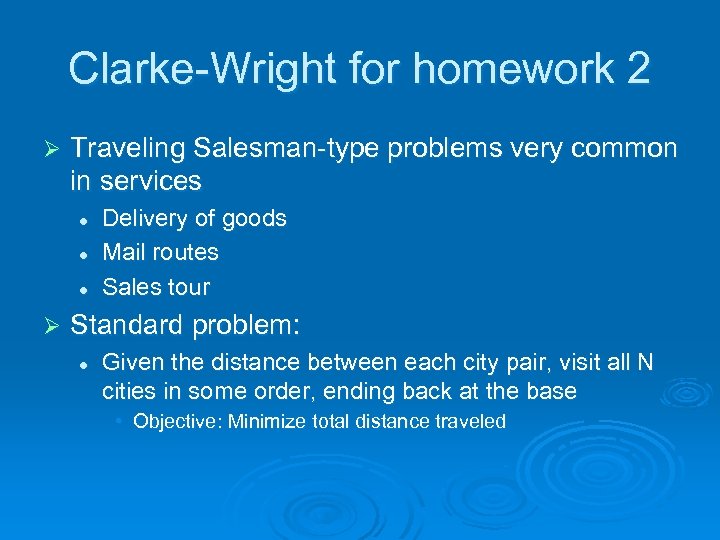 Clarke-Wright for homework 2

➢ Traveling Salesman-type problems very common in services

• Delivery of goods
• Mail routes
• Sales tour

➢ Standard problem:

• Given the distance between each city pair, visit all N cities in some order, ending back at the base
  • Objective: Minimize total distance traveled